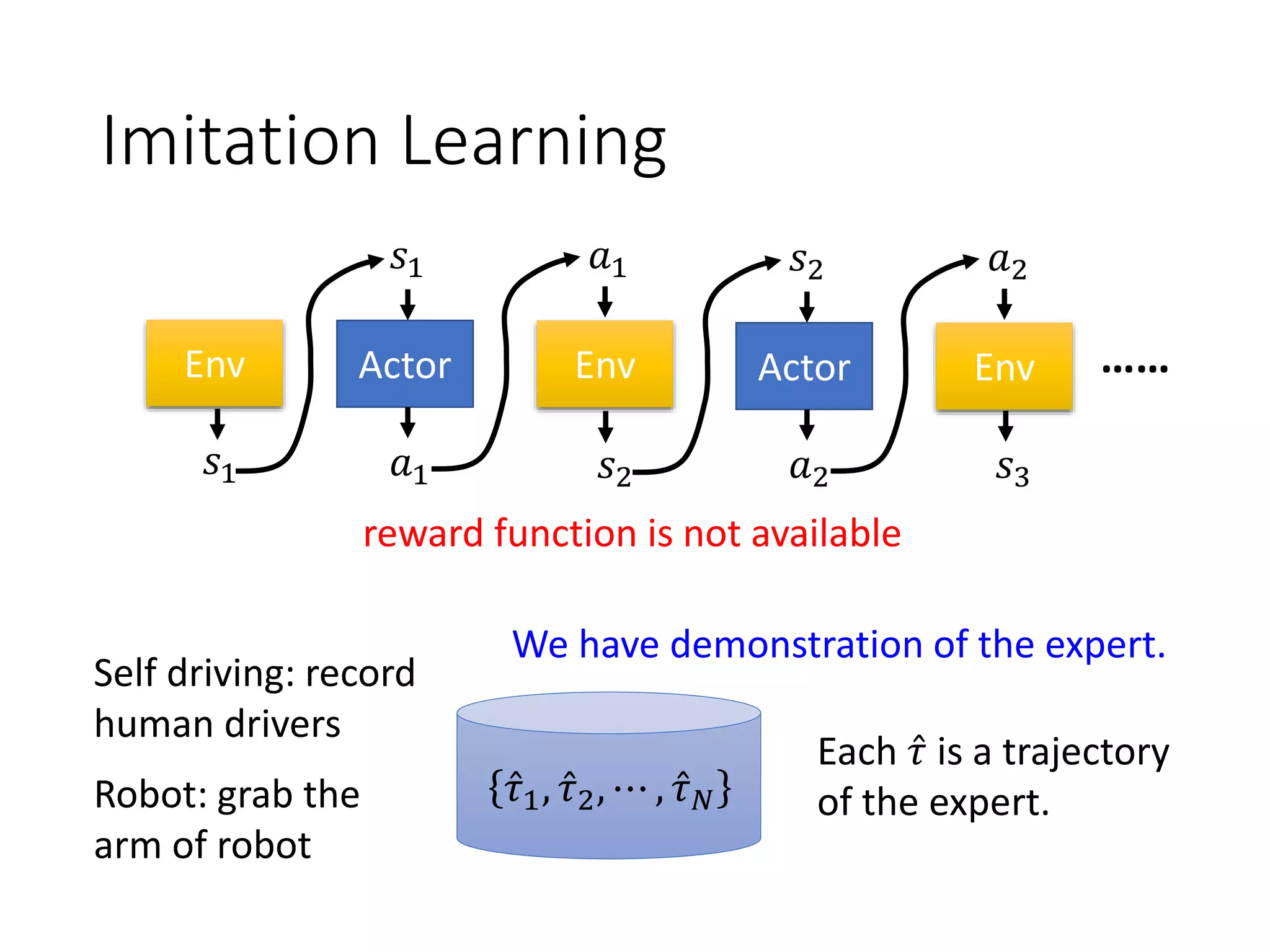 Imitation Learning

$s_1$ $a_1$ $s_2$ $a_2$

Env Actor Env Actor Env ……

$s_1$ $a_1$ $s_2$ $a_2$ $s_3$

reward function is not available

We have demonstration of the expert.

Self driving: record human drivers

Robot: grab the arm of robot

$\{\hat{\tau}_1, \hat{\tau}_2, \cdots, \hat{\tau}_N\}$

Each $\hat{\tau}$ is a trajectory of the expert.